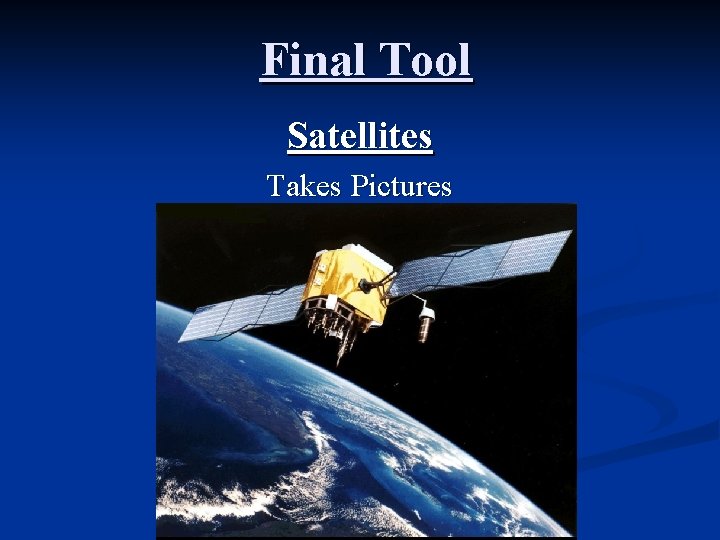 Final Tool

Satellites

Takes Pictures